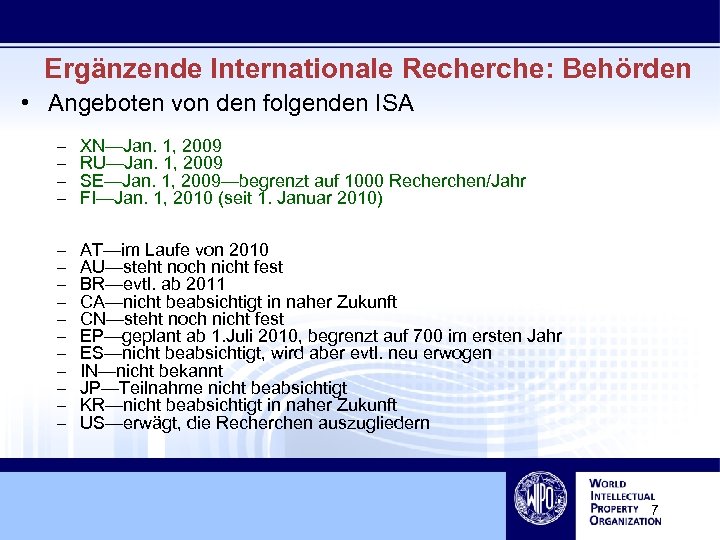 Ergänzende Internationale Recherche: Behörden

• Angeboten von den folgenden ISA

– XN—Jan. 1, 2009
– RU—Jan. 1, 2009
– SE—Jan. 1, 2009—begrenzt auf 1000 Recherchen/Jahr
– FI—Jan. 1, 2010 (seit 1. Januar 2010)

– AT—im Laufe von 2010
– AU—steht noch nicht fest
– BR—evtl. ab 2011
– CA—nicht beabsichtigt in naher Zukunft
– CN—steht noch nicht fest
– EP—geplant ab 1.Juli 2010, begrenzt auf 700 im ersten Jahr
– ES—nicht beabsichtigt, wird aber evtl. neu erwogen
– IN—nicht bekannt
– JP—Teilnahme nicht beabsichtigt
– KR—nicht beabsichtigt in naher Zukunft
– US—erwägt, die Recherchen auszugliedern

WIPO

WORLD INTELLECTUAL PROPERTY ORGANIZATION

7